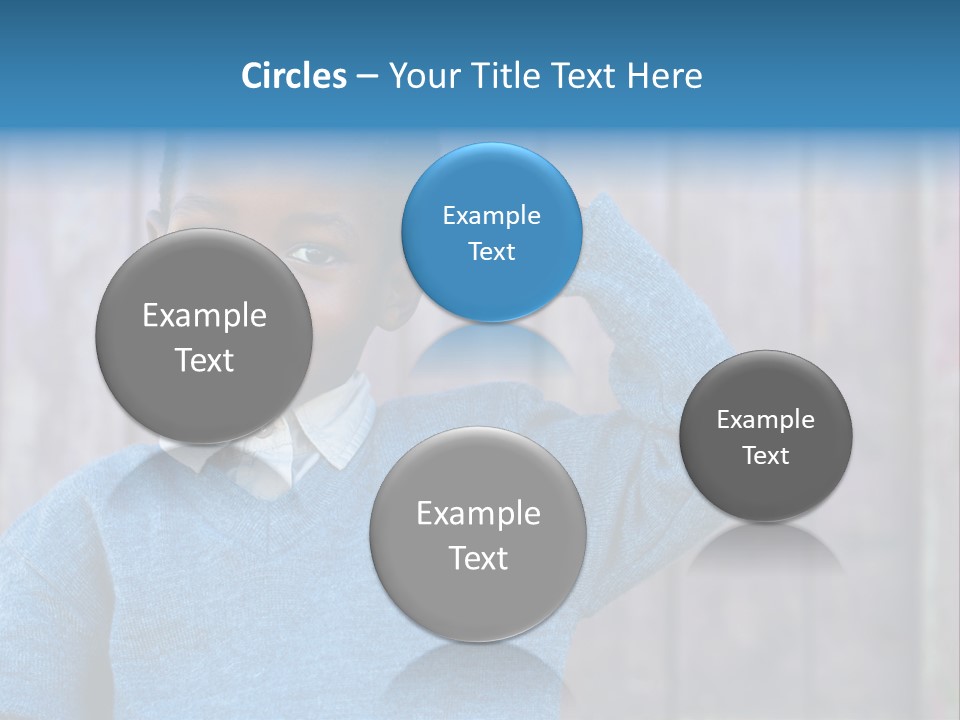 Circles – Your Title Text Here

Example Text

Example Text

Example Text

Example Text